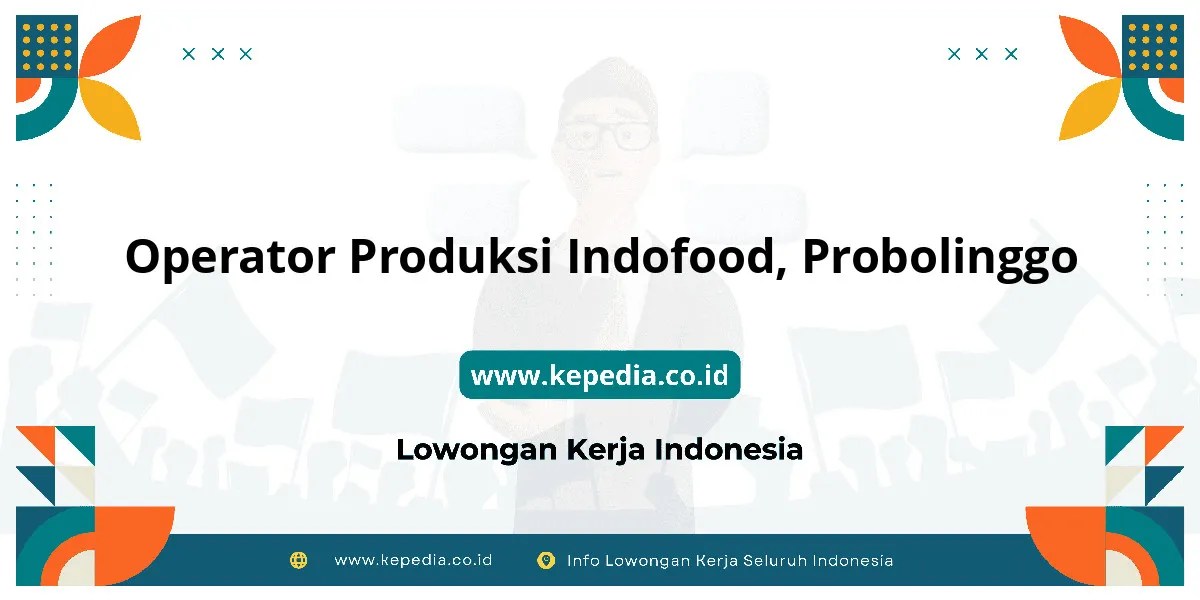 Operator Produksi Indofood, Probolinggo

www.kepedia.co.id

Lowongan Kerja Indonesia

www.kepedia.co.id Info Lowongan Kerja Seluruh Indonesia